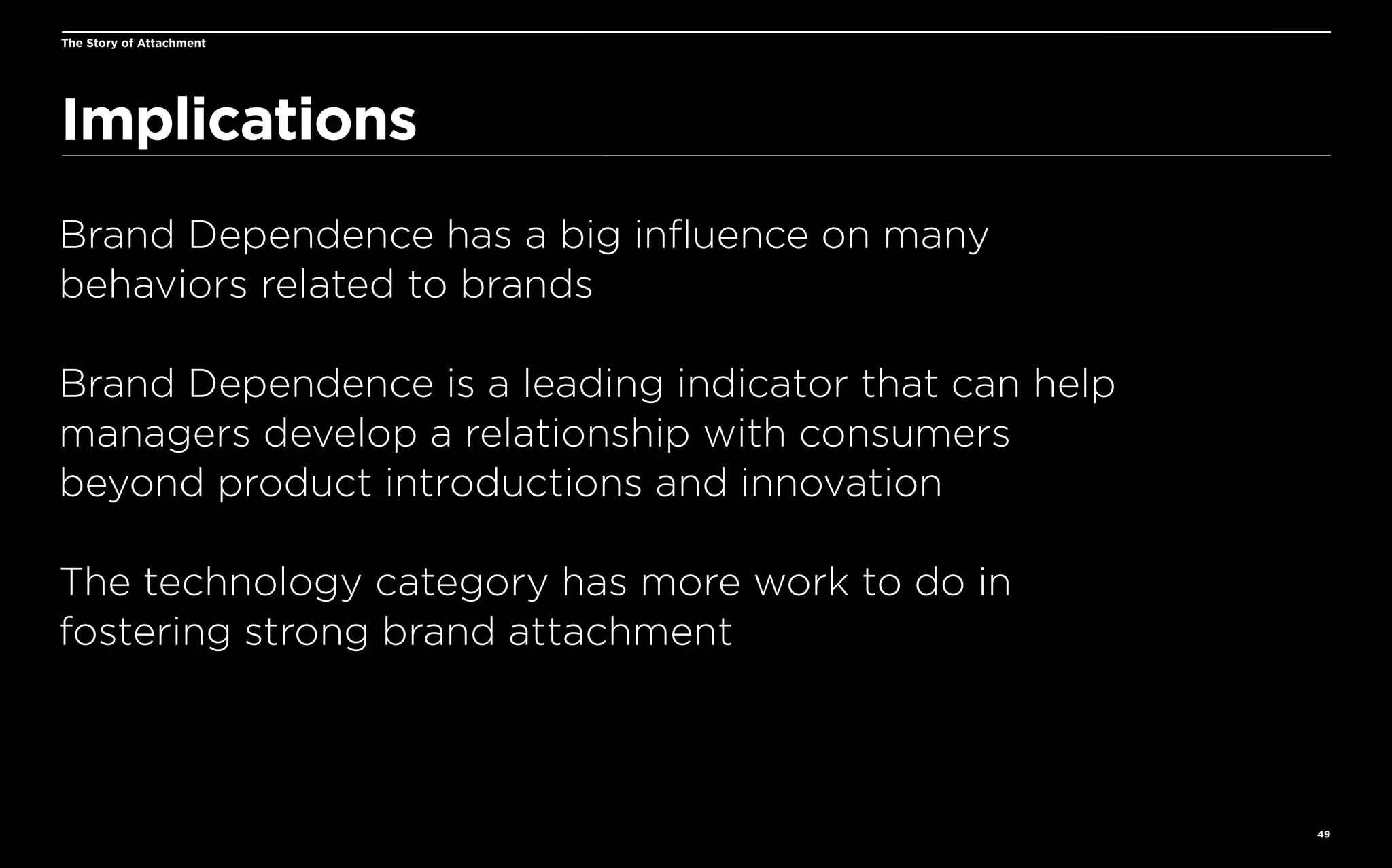 The Story of Attachment

Implications

Brand Dependence has a big influence on many behaviors related to brands

Brand Dependence is a leading indicator that can help managers develop a relationship with consumers beyond product introductions and innovation

The technology category has more work to do in fostering strong brand attachment

49